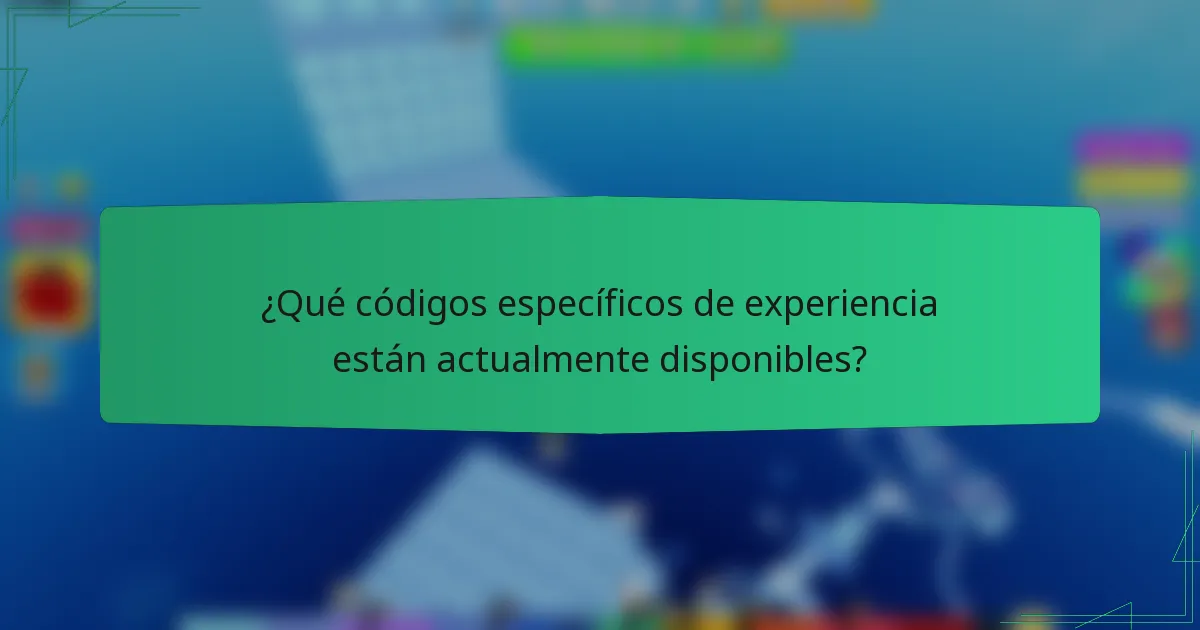 ¿Qué códigos específicos de experiencia están actualmente disponibles?